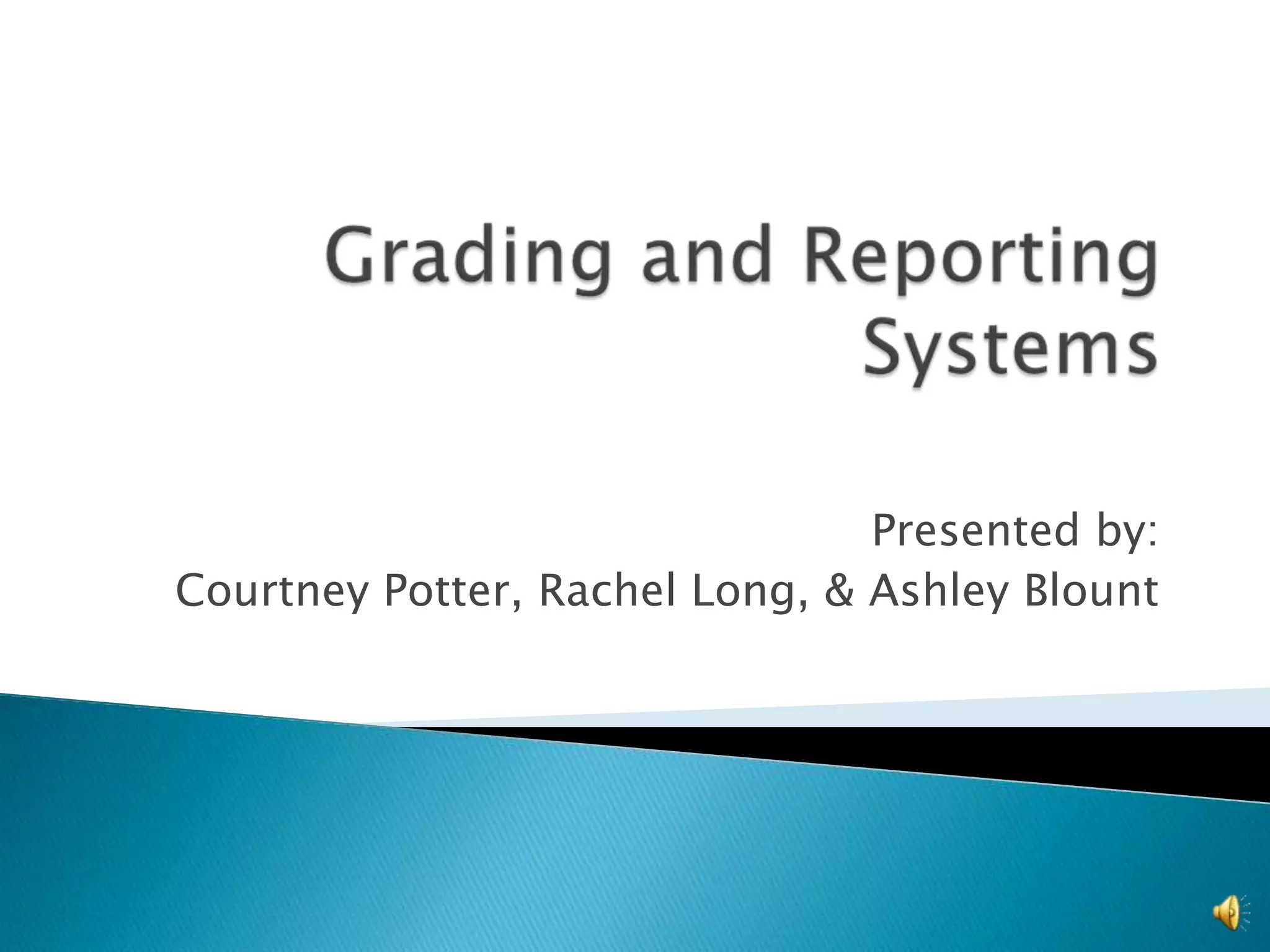 Grading and Reporting Systems

Presented by:
Courtney Potter, Rachel Long, & Ashley Blount